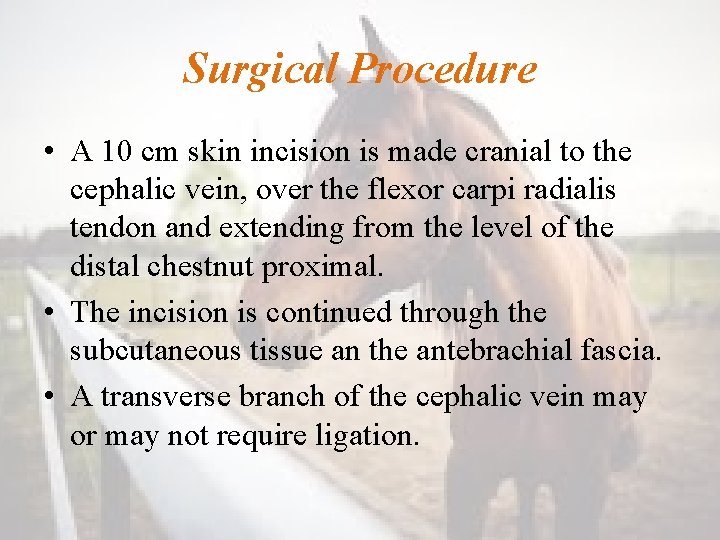 Surgical Procedure

• A 10 cm skin incision is made cranial to the cephalic vein, over the flexor carpi radialis tendon and extending from the level of the distal chestnut proximal.
• The incision is continued through the subcutaneous tissue an the antebrachial fascia.
• A transverse branch of the cephalic vein may or may not require ligation.